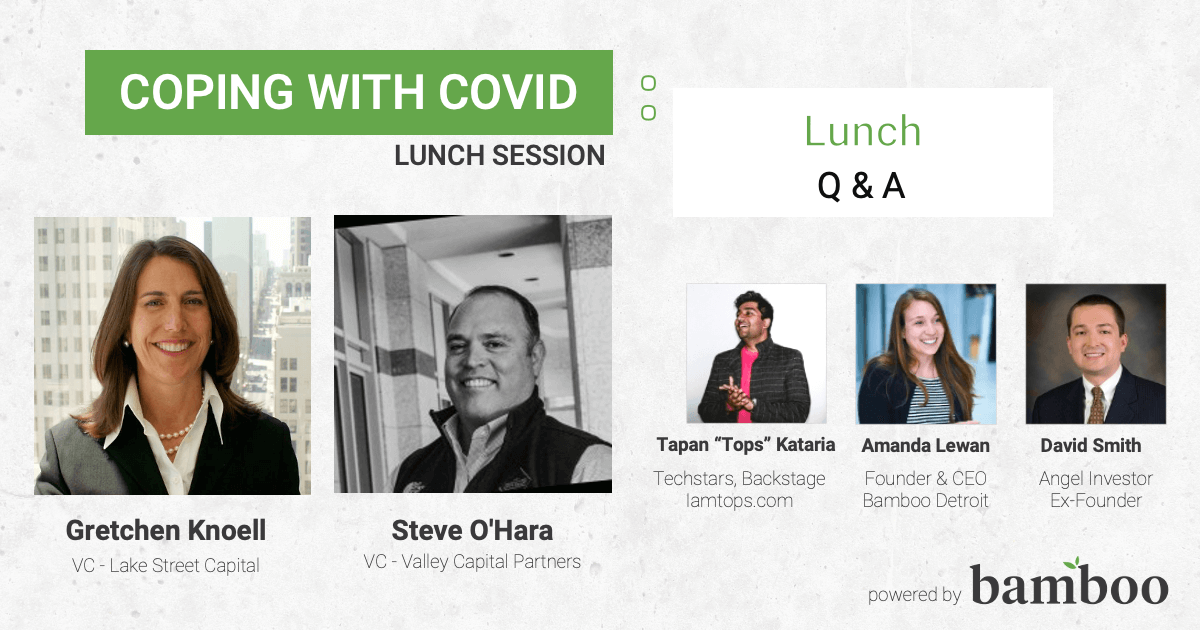 COPING WITH COVID

LUNCH SESSION

Lunch

Q & A

Gretchen Knoell
VC - Lake Street Capital

Steve O'Hara
VC - Valley Capital Partners

Tapan “Tops” Kataria
Techstars, Backstage
Iamtops.com

Amanda Lewan
Founder & CEO
Bamboo Detroit

David Smith
Angel Investor
Ex-Founder

powered by bamboo